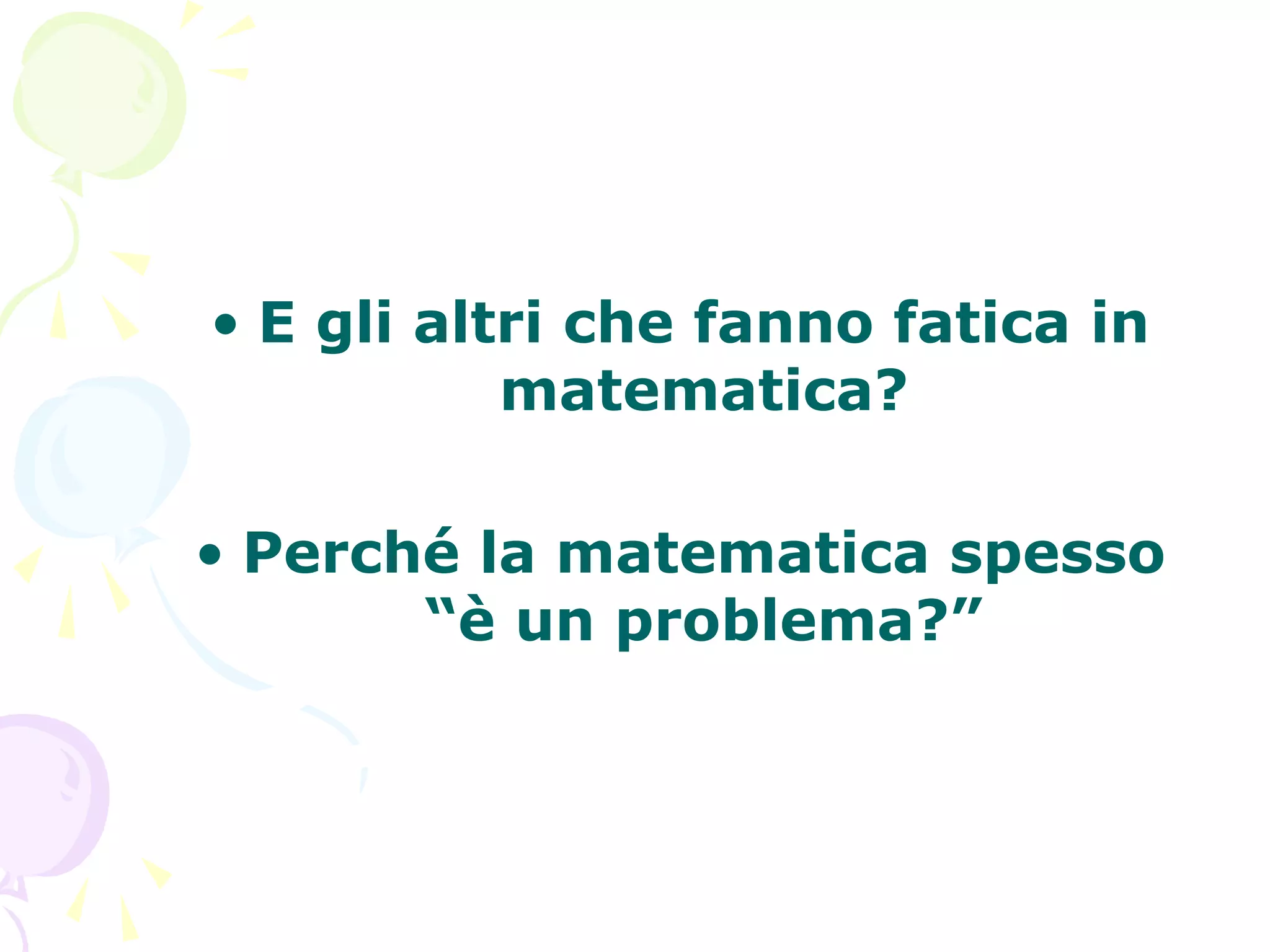 • E gli altri che fanno fatica in matematica?

• Perché la matematica spesso “è un problema?”